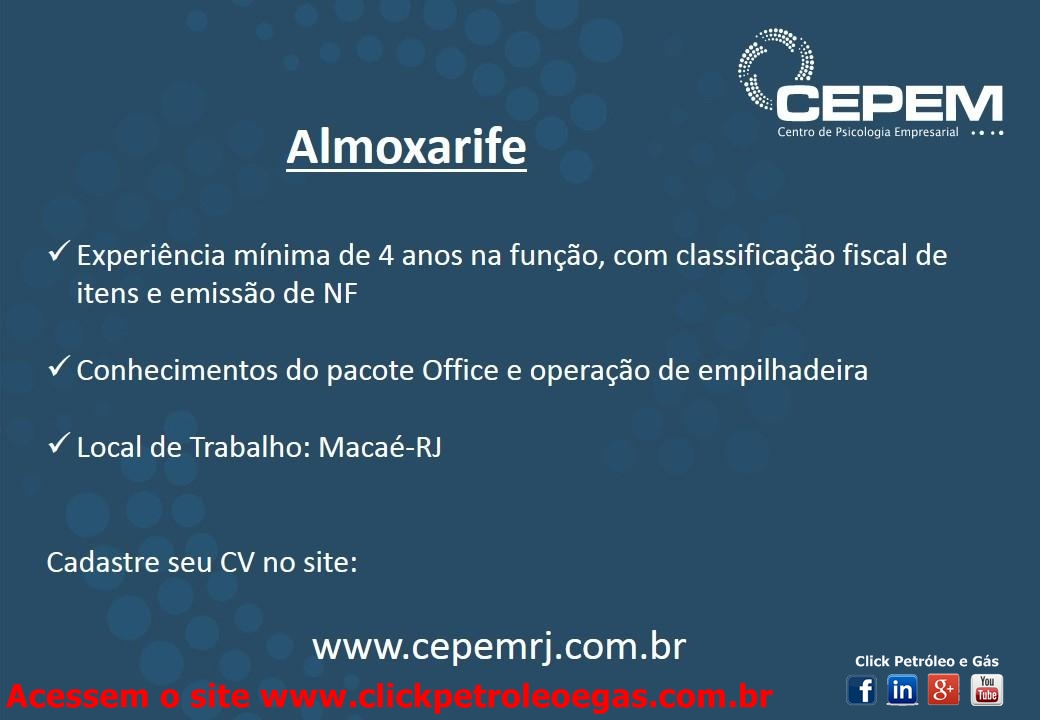 CEPEM
Centro de Psicologia Empresarial

Almoxarife

✓ Experiência mínima de 4 anos na função, com classificação fiscal de itens e emissão de NF

✓ Conhecimentos do pacote Office e operação de empilhadeira

✓ Local de Trabalho: Macaé-RJ

Cadastre seu CV no site:

www.cepemrj.com.br

Click Petróleo e Gás

f in g+ You Tube

Acessem o site www.clickpetroleoegas.com.br